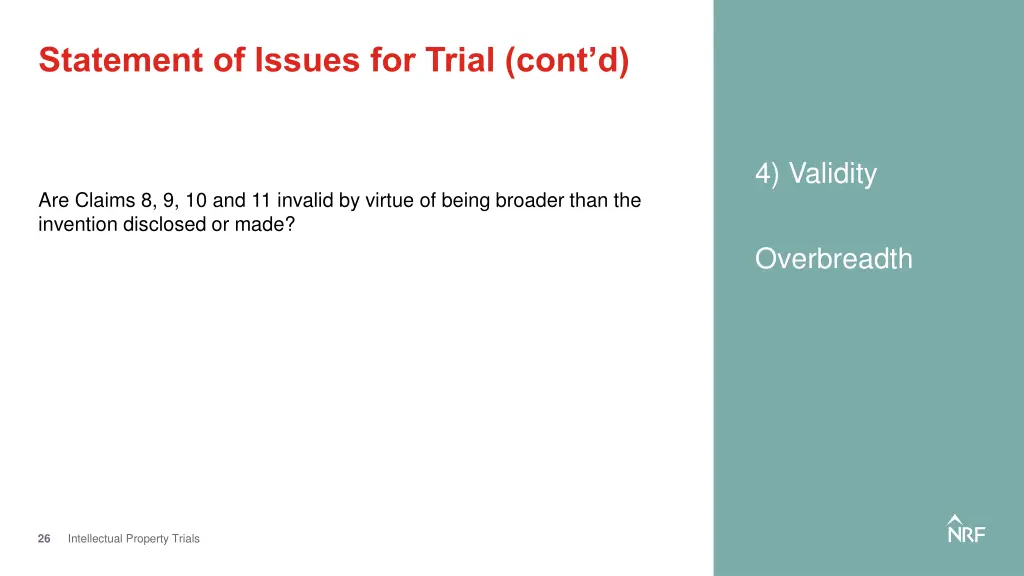 Statement of Issues for Trial (cont'd)

Are Claims 8, 9, 10 and 11 invalid by virtue of being broader than the invention disclosed or made?

4) Validity

Overbreadth

26 Intellectual Property Trials

NRF